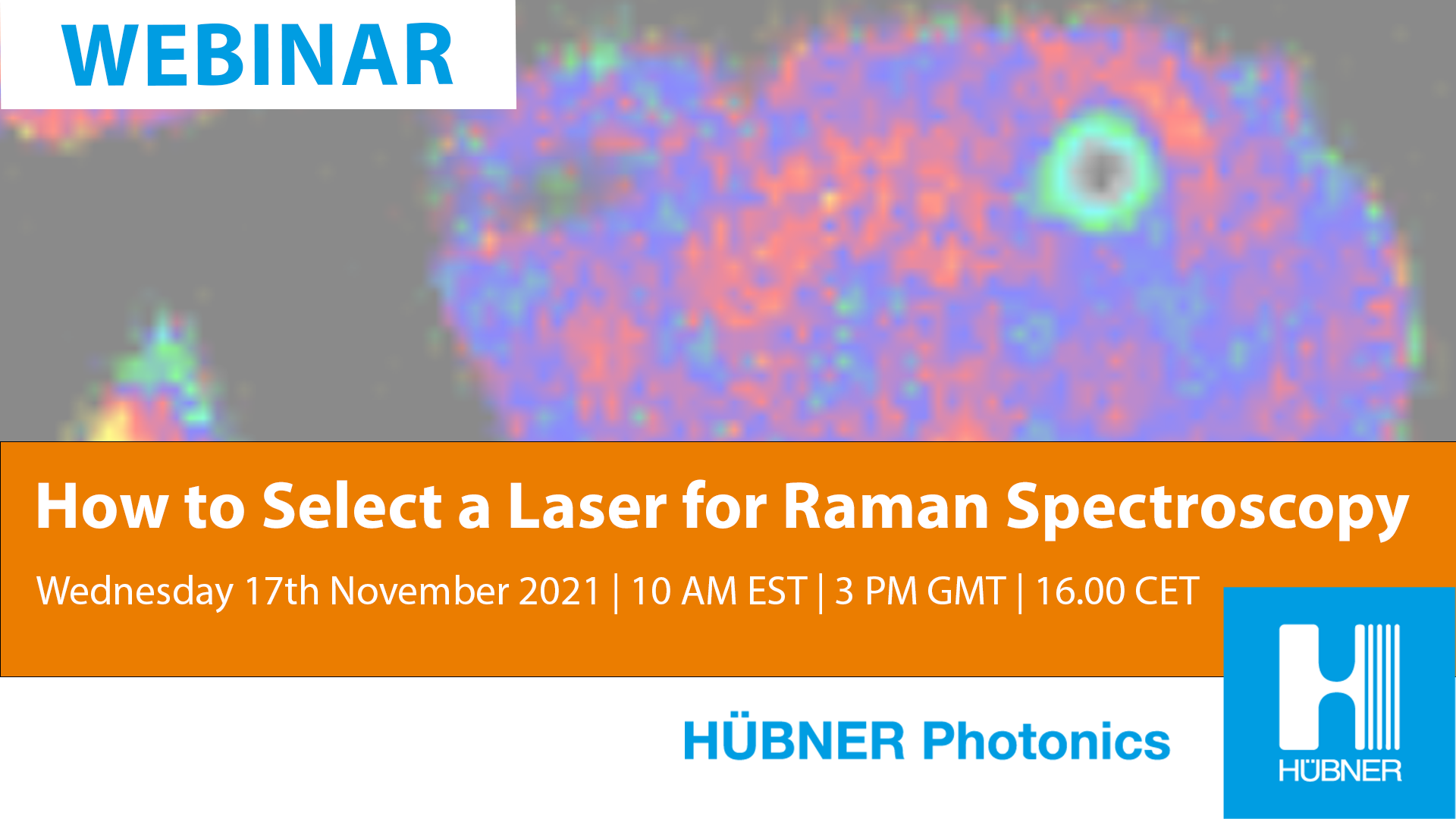 WEBINAR

How to Select a Laser for Raman Spectroscopy

Wednesday 17th November 2021 | 10 AM EST | 3 PM GMT | 16.00 CET

HÜBNER Photonics

HÜBNER